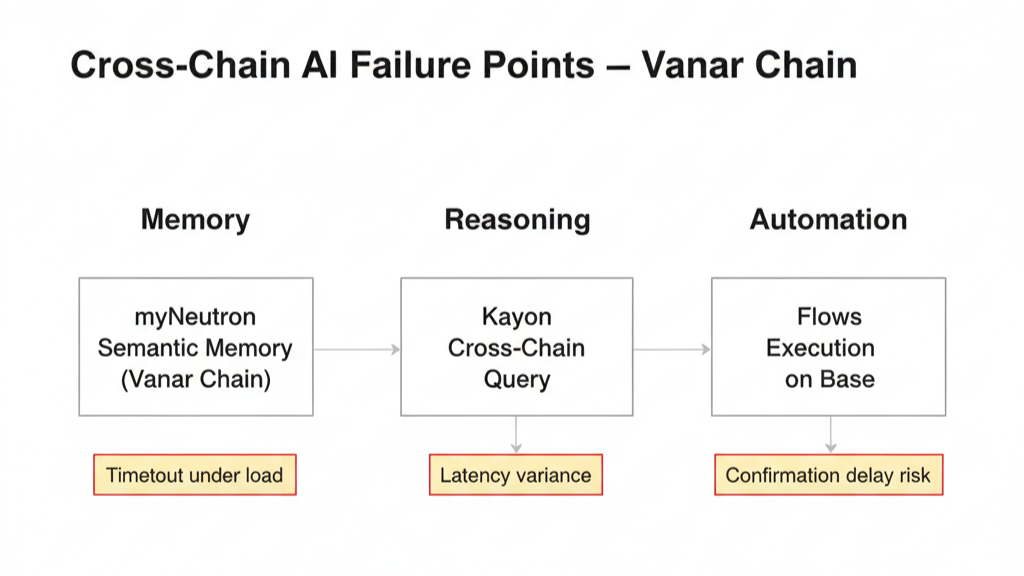 Cross-Chain AI Failure Points – Vanar Chain

Memory

myNeutron Semantic Memory (Vanar Chain)

Timetout under load

Reasoning

Kayon Cross-Chain Query

Latency variance

Automation

Flows Execution on Base

Confirmation delay risk